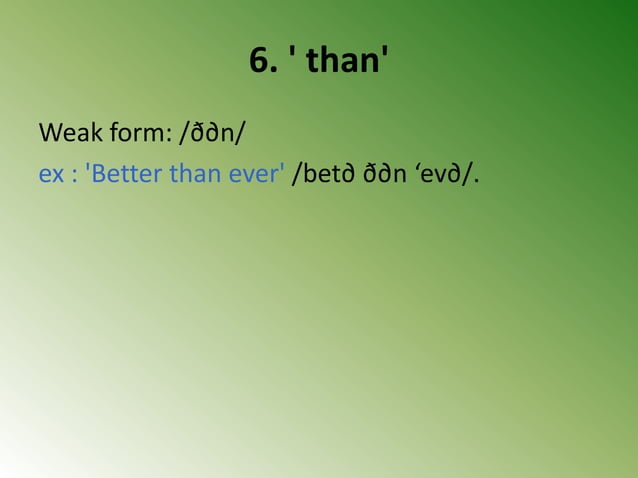 6. ' than'

Weak form: /ð∂n/

ex : 'Better than ever' /bet∂ ð∂n ‘ev∂/.